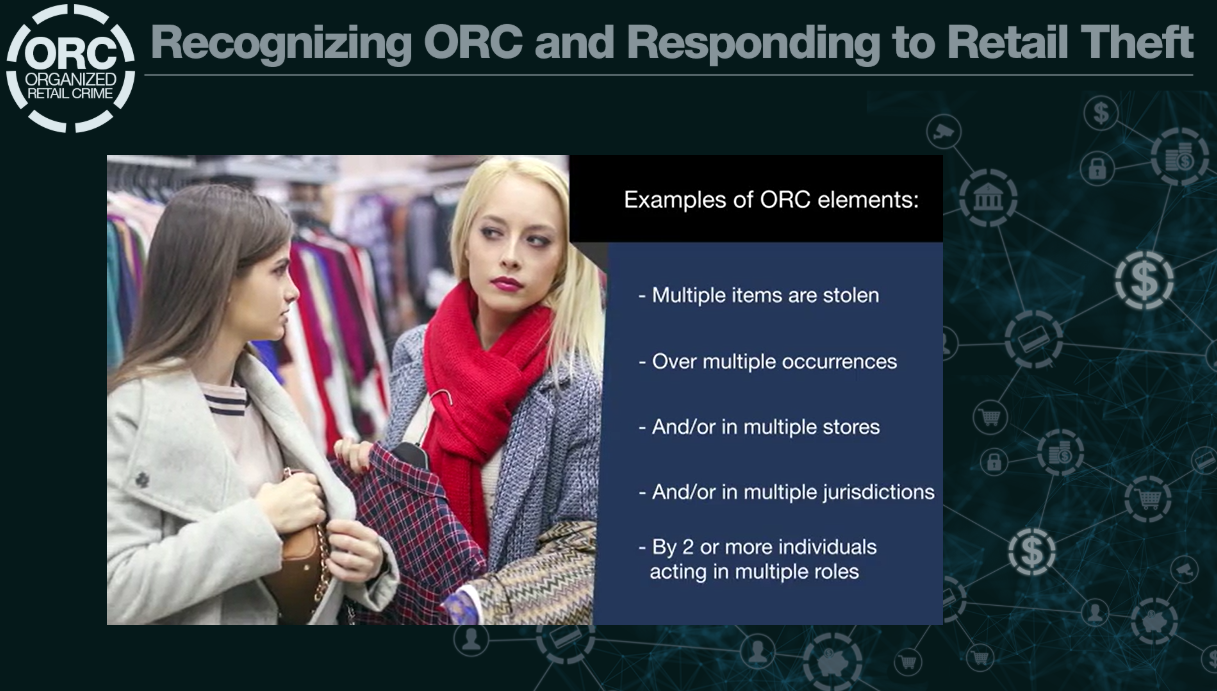 ORC
ORGANIZED
RETAIL CRIME

Recognizing ORC and Responding to Retail Theft

Examples of ORC elements:

- Multiple items are stolen

- Over multiple occurrences

- And/or in multiple stores

- And/or in multiple jurisdictions

- By 2 or more individuals acting in multiple roles